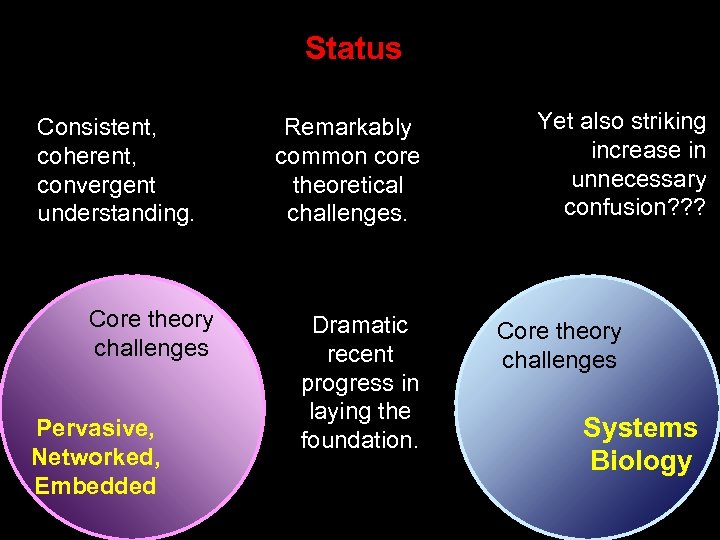 Status

Consistent, coherent, convergent understanding.

Remarkably common core theoretical challenges.

Yet also striking increase in unnecessary confusion???

Core theory challenges

Pervasive, Networked, Embedded

Dramatic recent progress in laying the foundation.

Core theory challenges

Systems Biology